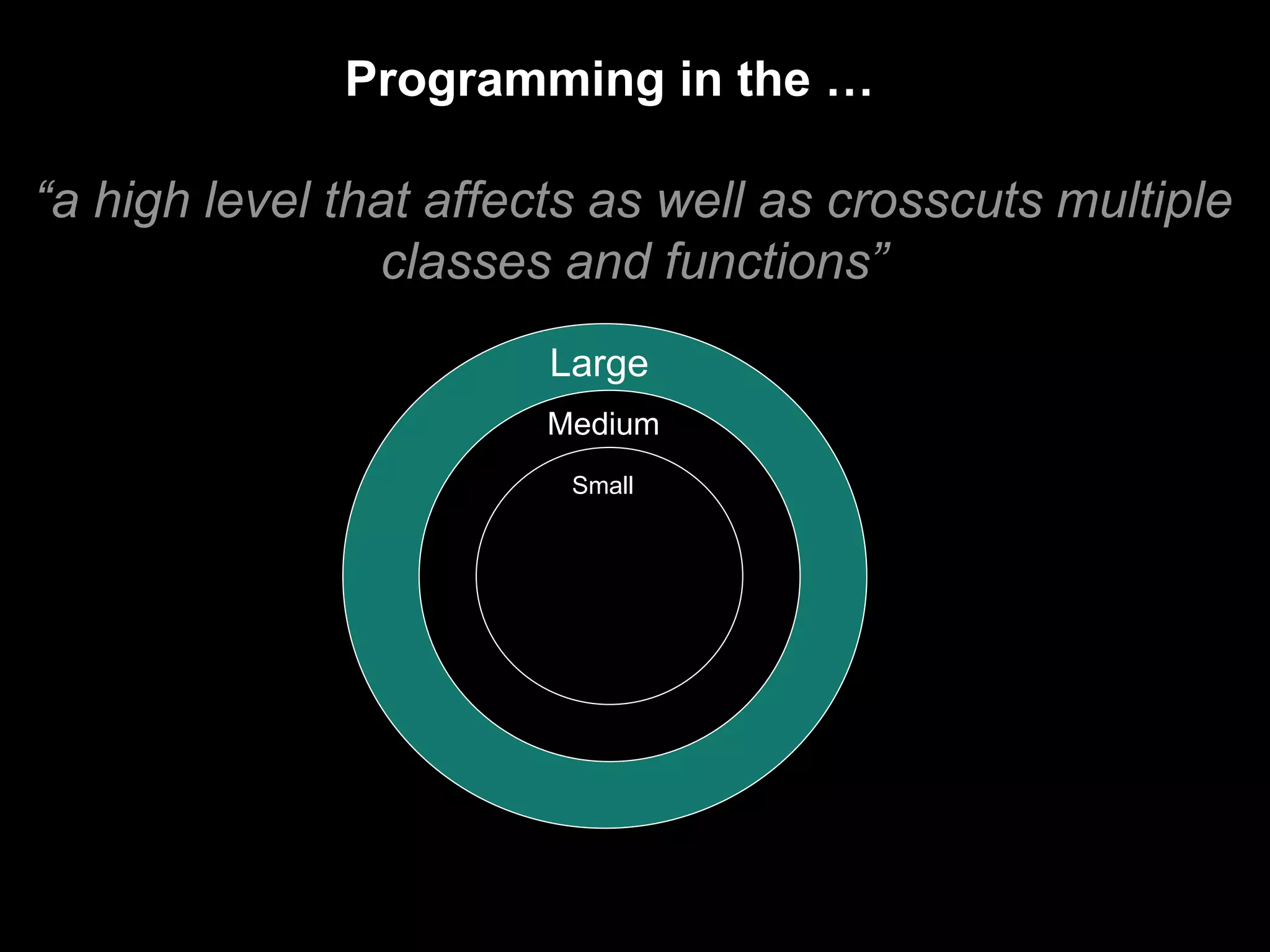 Programming in the …

“a high level that affects as well as crosscuts multiple classes and functions”

Large

Medium

Small